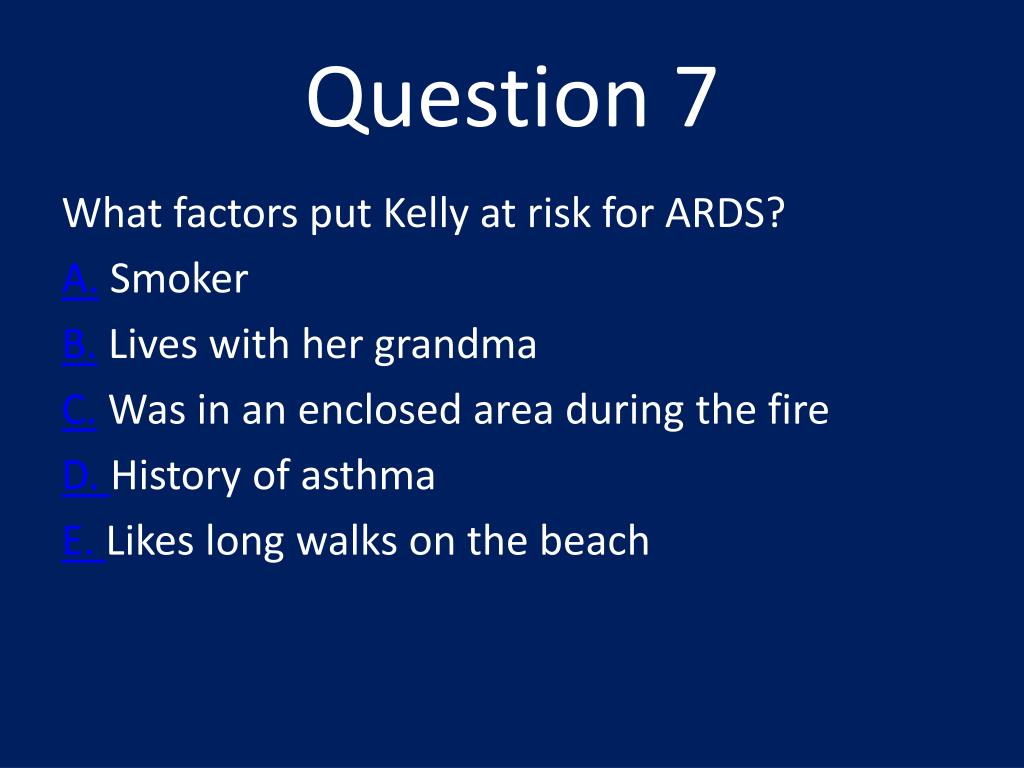 Question 7

What factors put Kelly at risk for ARDS?

A. Smoker

B. Lives with her grandma

C. Was in an enclosed area during the fire

D. History of asthma

E. Likes long walks on the beach